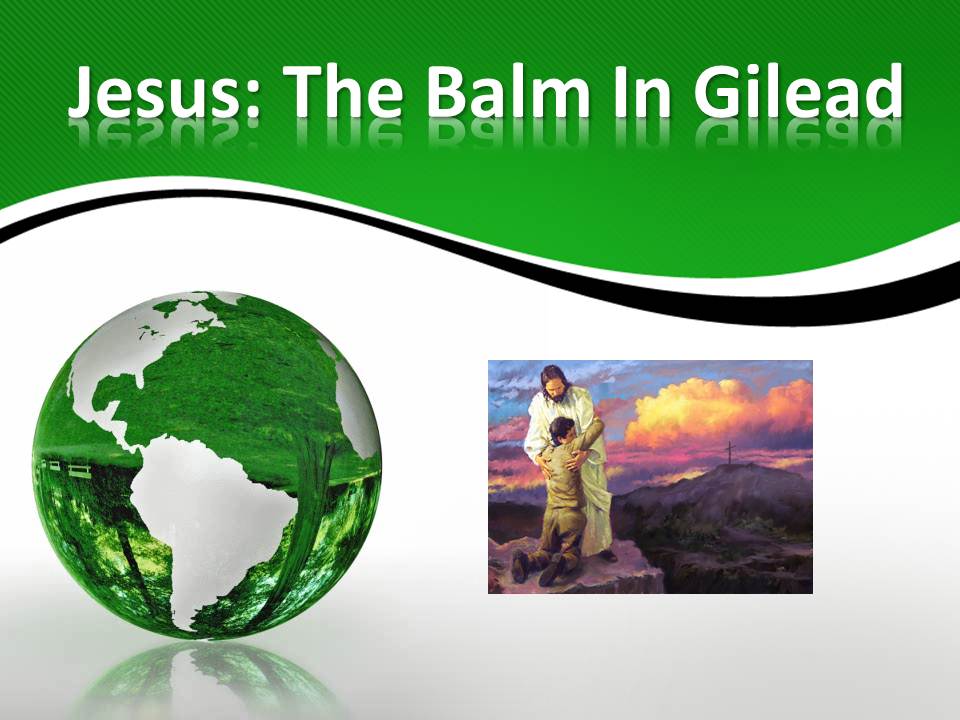 Jesus: The Balm In Gilead